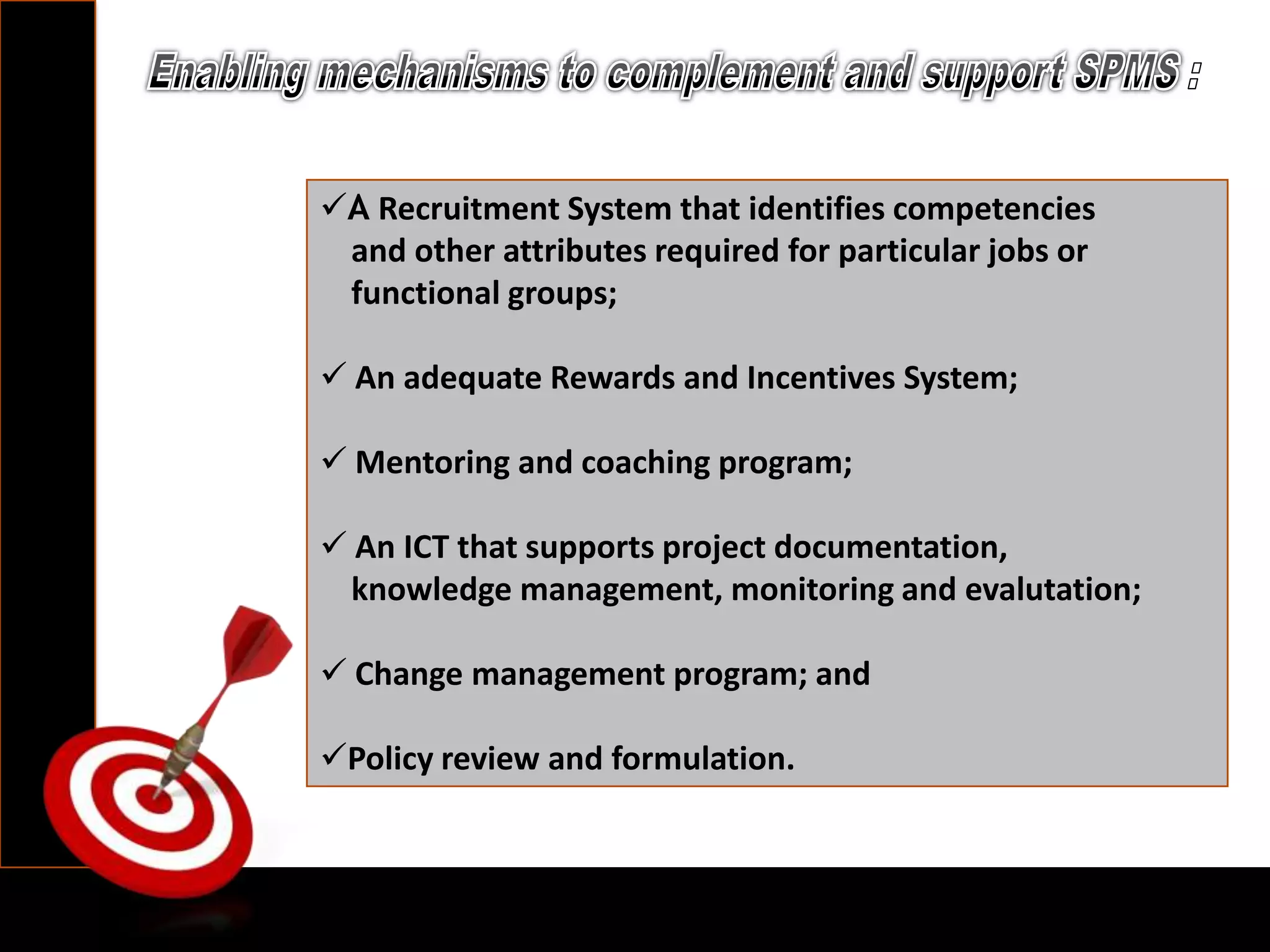 Enabling mechanisms to complement and support SPMS :

✓A Recruitment System that identifies competencies and other attributes required for particular jobs or functional groups;

✓ An adequate Rewards and Incentives System;

✓ Mentoring and coaching program;

✓ An ICT that supports project documentation, knowledge management, monitoring and evalutation;

✓ Change management program; and

✓Policy review and formulation.